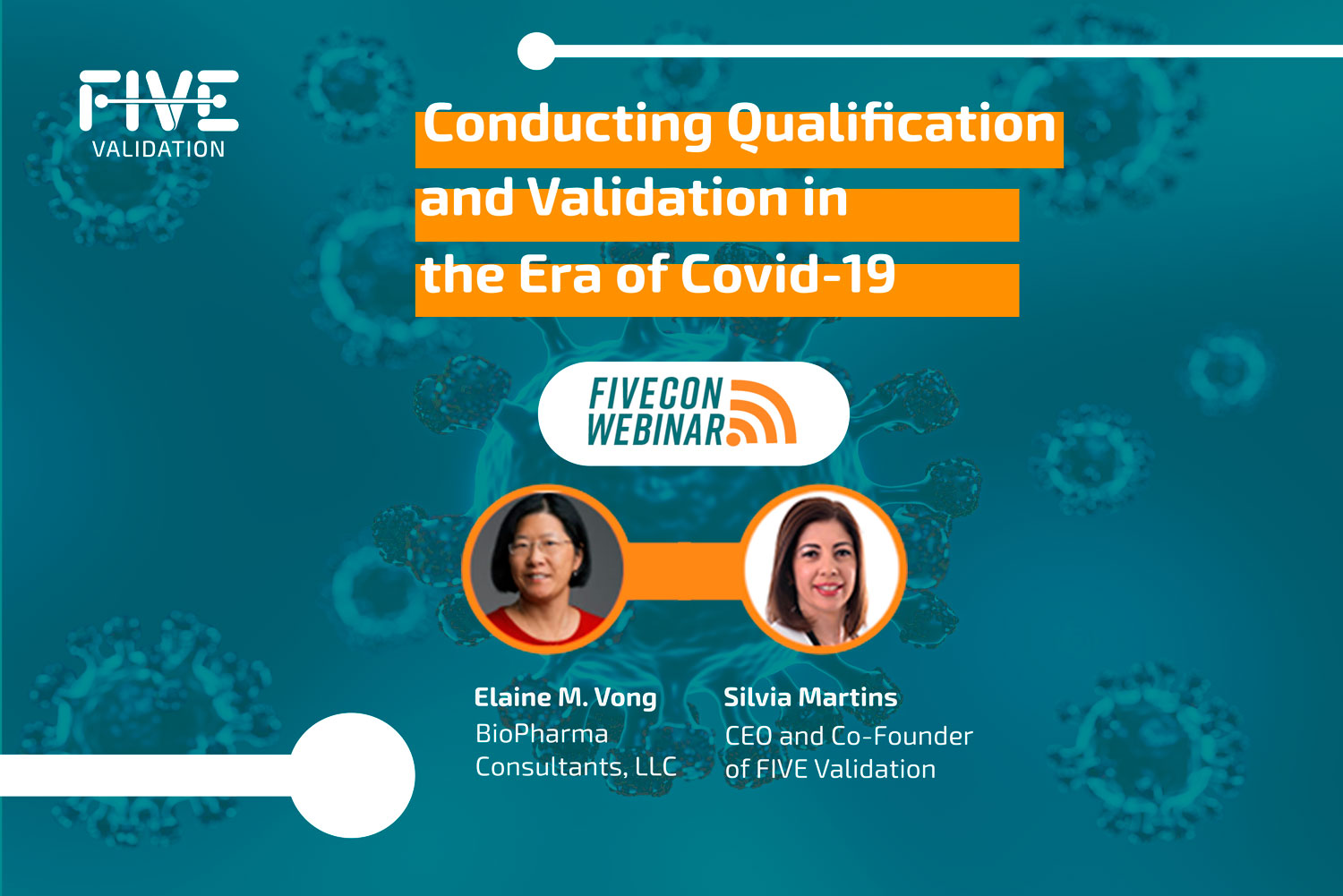 FIVE
VALIDATION

Conducting Qualification and Validation in the Era of Covid-19

FIVECON
WEBINAR

Elaine M. Vong
BioPharma Consultants, LLC

Silvia Martins
CEO and Co-Founder of FIVE Validation